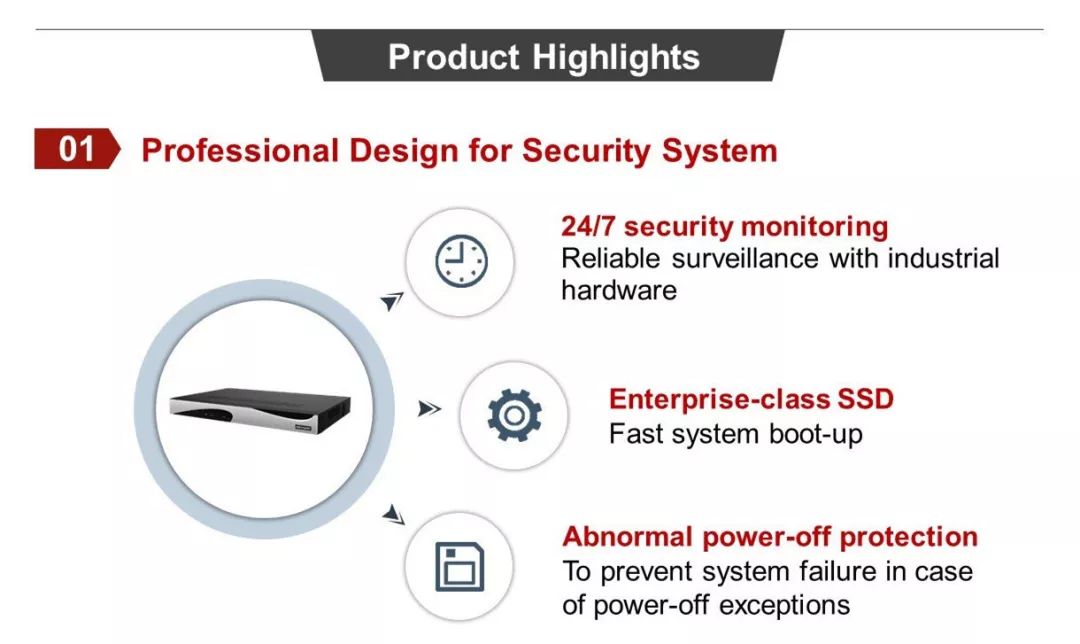 Product Highlights

01 Professional Design for Security System

24/7 security monitoring
Reliable surveillance with industrial hardware

Enterprise-class SSD
Fast system boot-up

Abnormal power-off protection
To prevent system failure in case of power-off exceptions